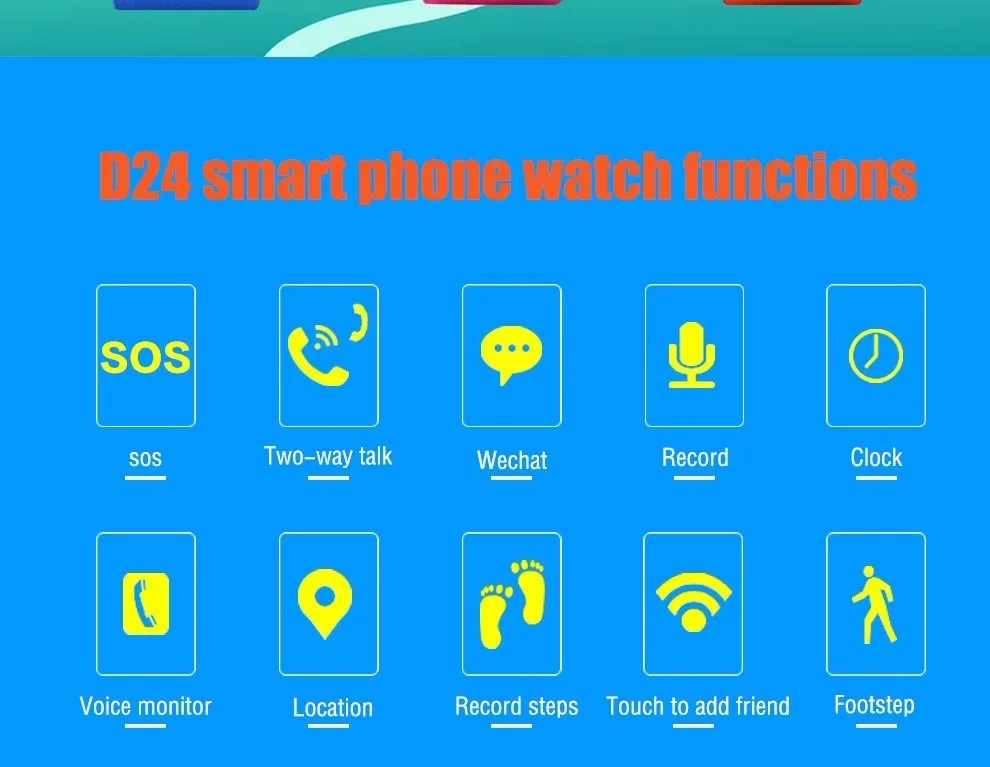 D24 smart phone watch functions

SOS
sos

Two-way talk

Wechat

Record

Clock

Voice monitor

Location

Record steps

Touch to add friend

Footstep